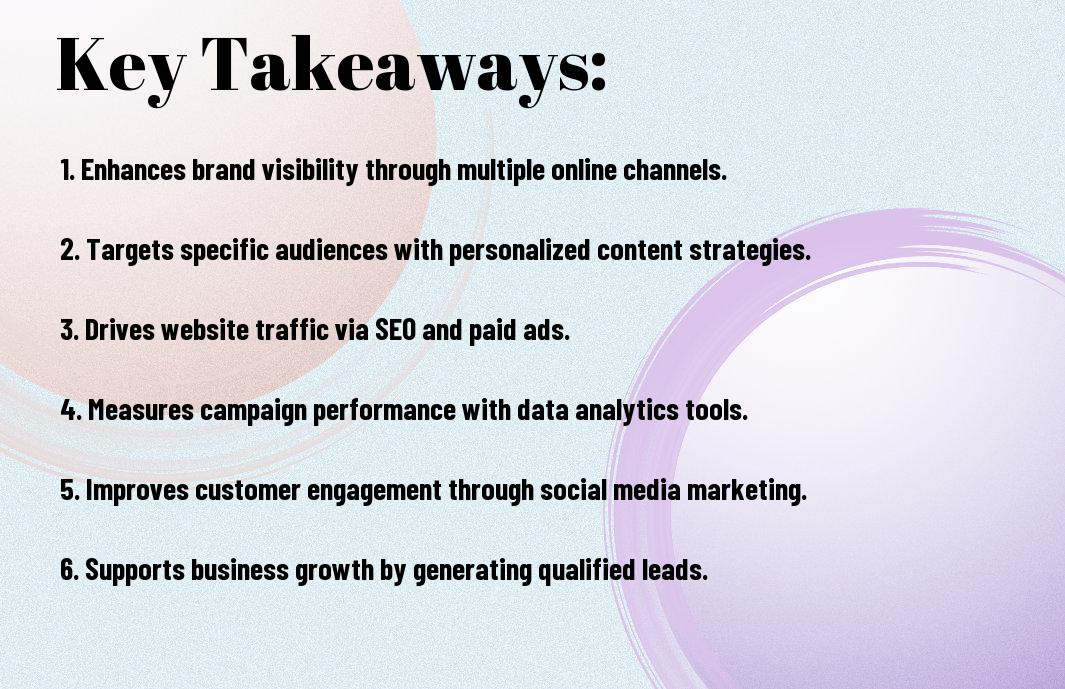 Key Takeaways:

1. Enhances brand visibility through multiple online channels.

2. Targets specific audiences with personalized content strategies.

3. Drives website traffic via SEO and paid ads.

4. Measures campaign performance with data analytics tools.

5. Improves customer engagement through social media marketing.

6. Supports business growth by generating qualified leads.